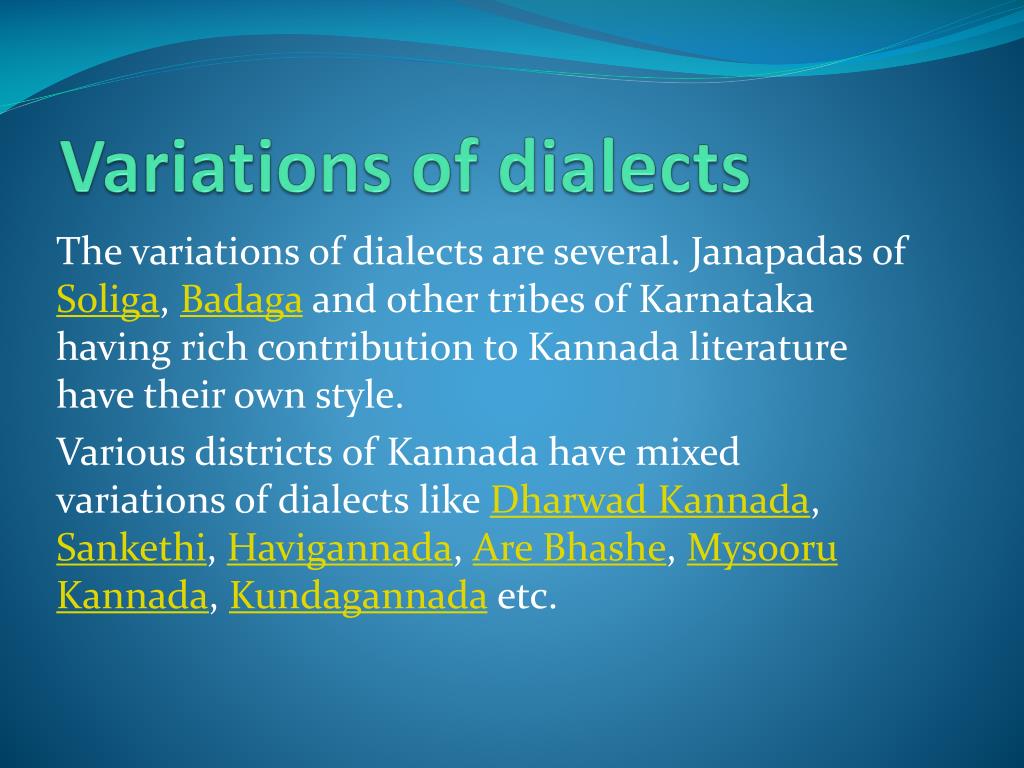 Variations of dialects

The variations of dialects are several. Janapadas of Soliga, Badaga and other tribes of Karnataka having rich contribution to Kannada literature have their own style.

Various districts of Kannada have mixed variations of dialects like Dharwad Kannada, Sankethi, Havigannada, Are Bhashe, Mysooru Kannada, Kundagannada etc.